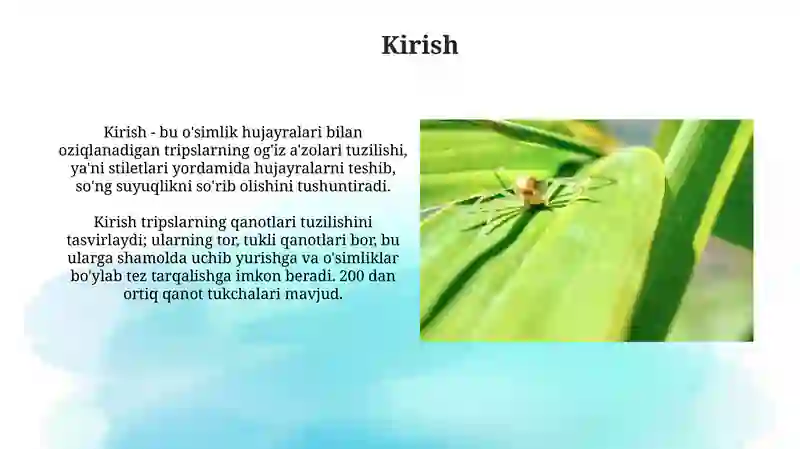 Kirish

Kirish - bu o'simlik hujayralari bilan oziqlanadigan tripslarning og'iz a'zolari tuzilishi, ya'ni stiletlari yordamida hujayralarni teshib, so'ng suyuqlikni so'rib olishini tushuntiradi.

Kirish tripslarning qanotlari tuzilishini tasvirlaydi; ularning tor, tukli qanotlari bor, bu ularga shamolda uchib yurishga va o'simliklar bo'ylab tez tarqalishga imkon beradi. 200 dan ortiq qanot tukchalari mavjud.